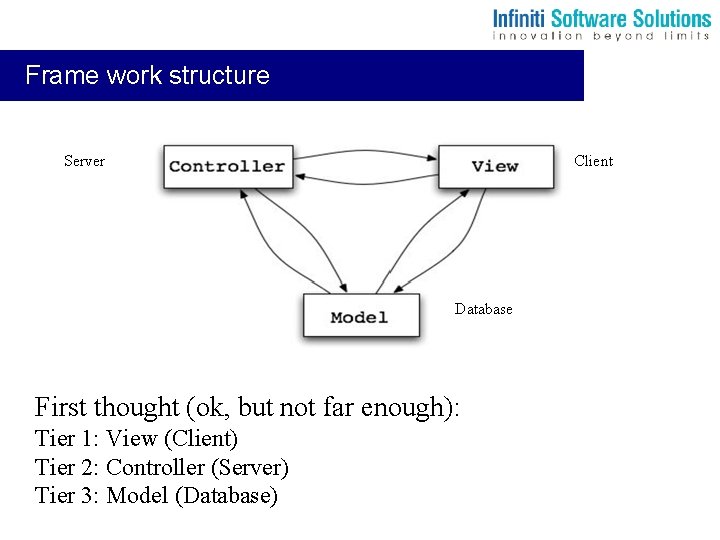 Infiniti Software Solutions
innovation beyond limits

Frame work structure

Server
Controller
View
Client
Model
Database

First thought (ok, but not far enough):
Tier 1: View (Client)
Tier 2: Controller (Server)
Tier 3: Model (Database)